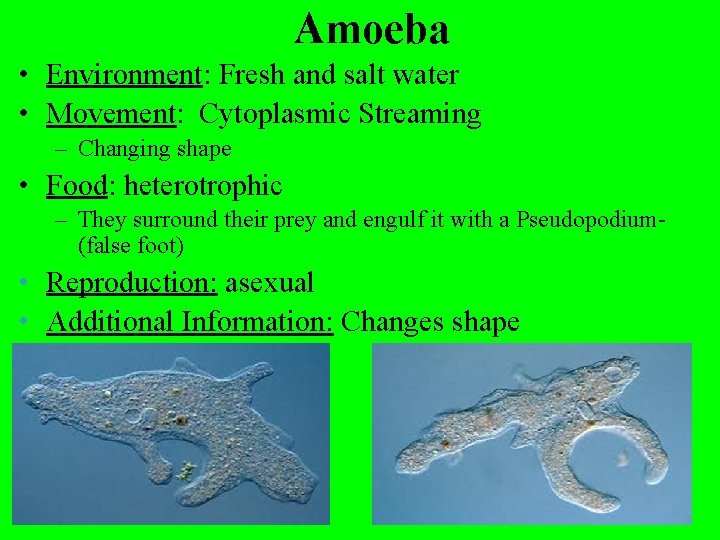 Amoeba

• Environment: Fresh and salt water
• Movement: Cytoplasmic Streaming
  – Changing shape
• Food: heterotrophic
  – They surround their prey and engulf it with a Pseudopodium- (false foot)
• Reproduction: asexual
• Additional Information: Changes shape